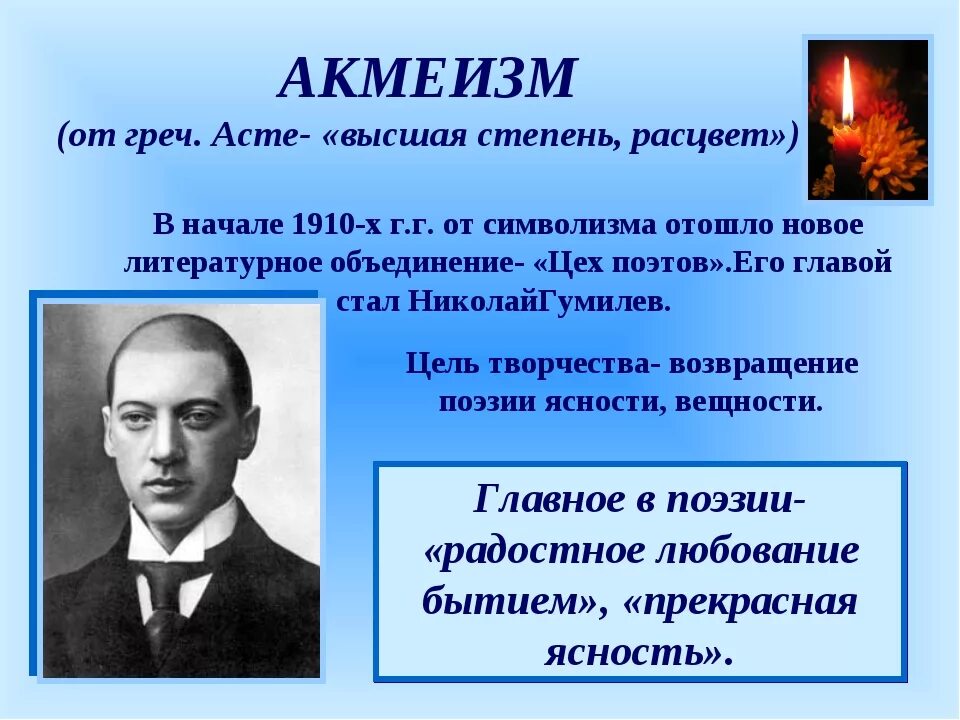 АКМЕИЗМ

(от греч. Acme- «высшая степень, расцвет»)

В начале 1910-х г.г. от символизма отошло новое литературное объединение- «Цех поэтов».Его главой стал НиколайГумилев.

Цель творчества- возвращение поэзии ясности, вещности.

Главное в поэзии- «радостное любование бытием», «прекрасная ясность».